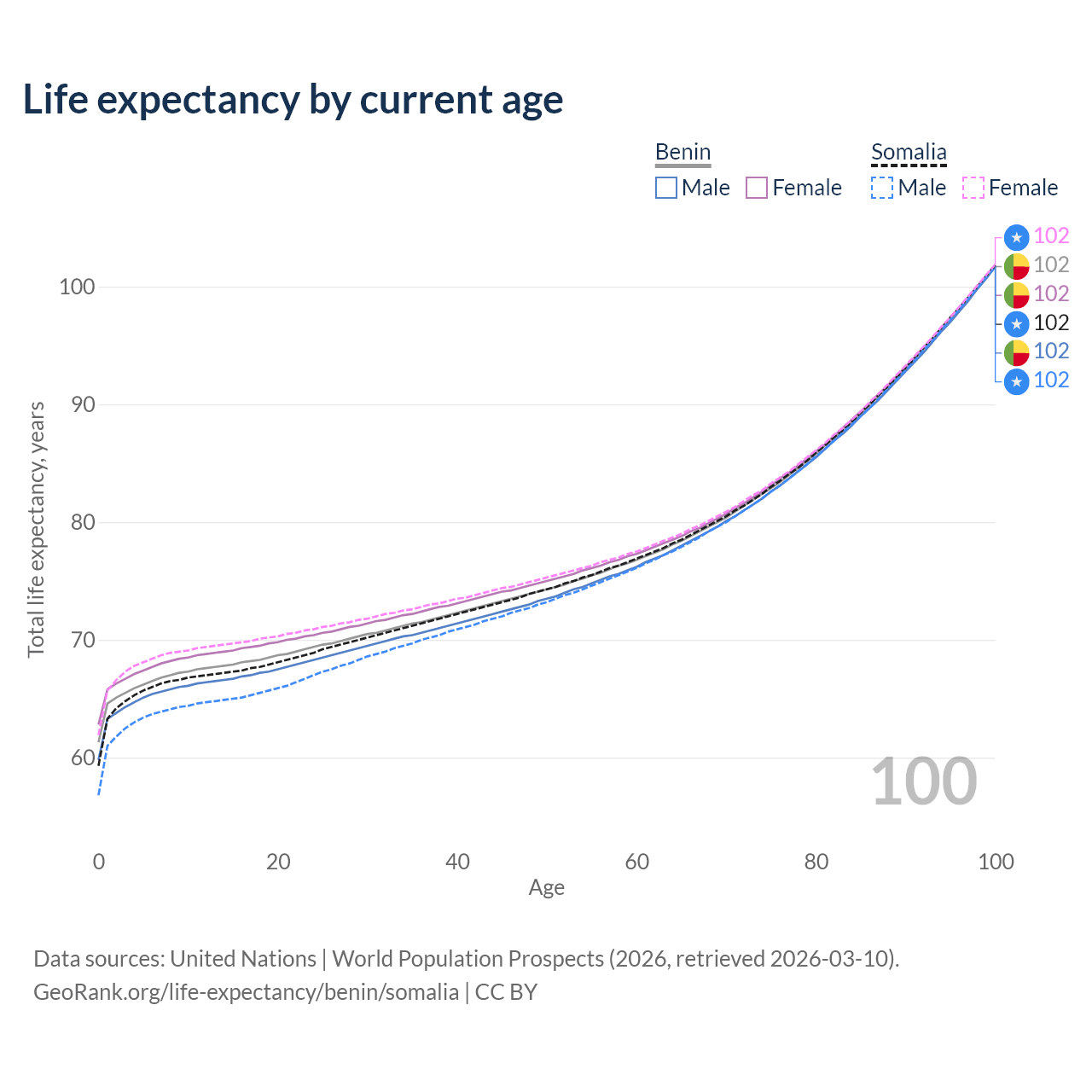 Life expectancy by current age

Benin
Male Female

Somalia
Male Female

102
102
102
102
102
102

100
90
80
70
60

Total life expectancy, years

100

0 20 40 60 80 100
Age

Data sources: United Nations | World Population Prospects (2026, retrieved 2026-03-10).
GeoRank.org/life-expectancy/benin/somalia | CC BY